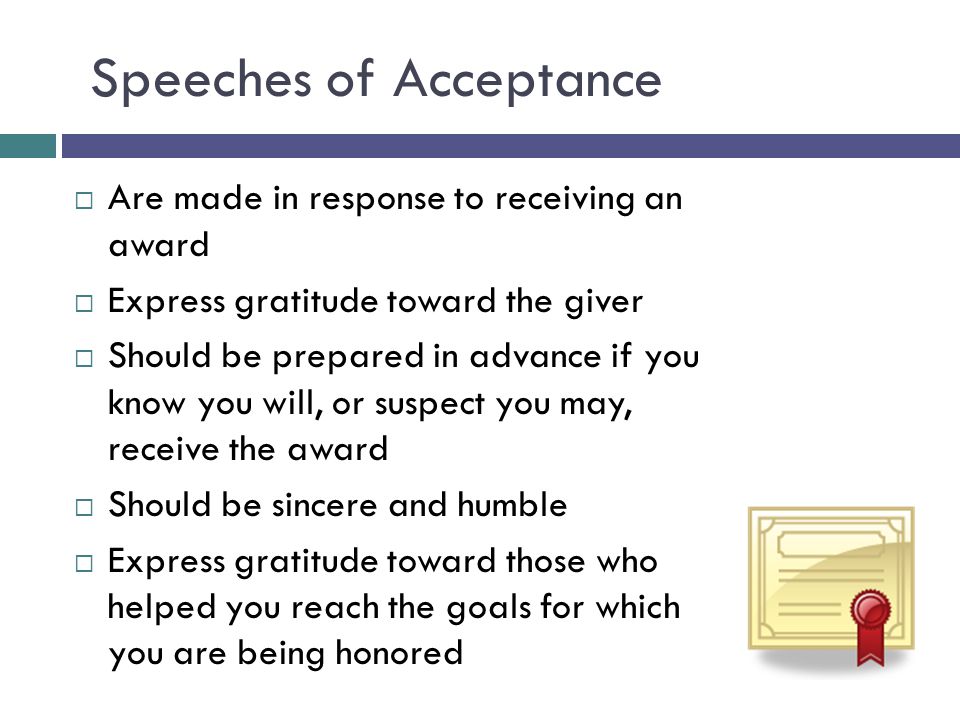 Speeches of Acceptance

□ Are made in response to receiving an award

□ Express gratitude toward the giver

□ Should be prepared in advance if you know you will, or suspect you may, receive the award

□ Should be sincere and humble

□ Express gratitude toward those who helped you reach the goals for which you are being honored